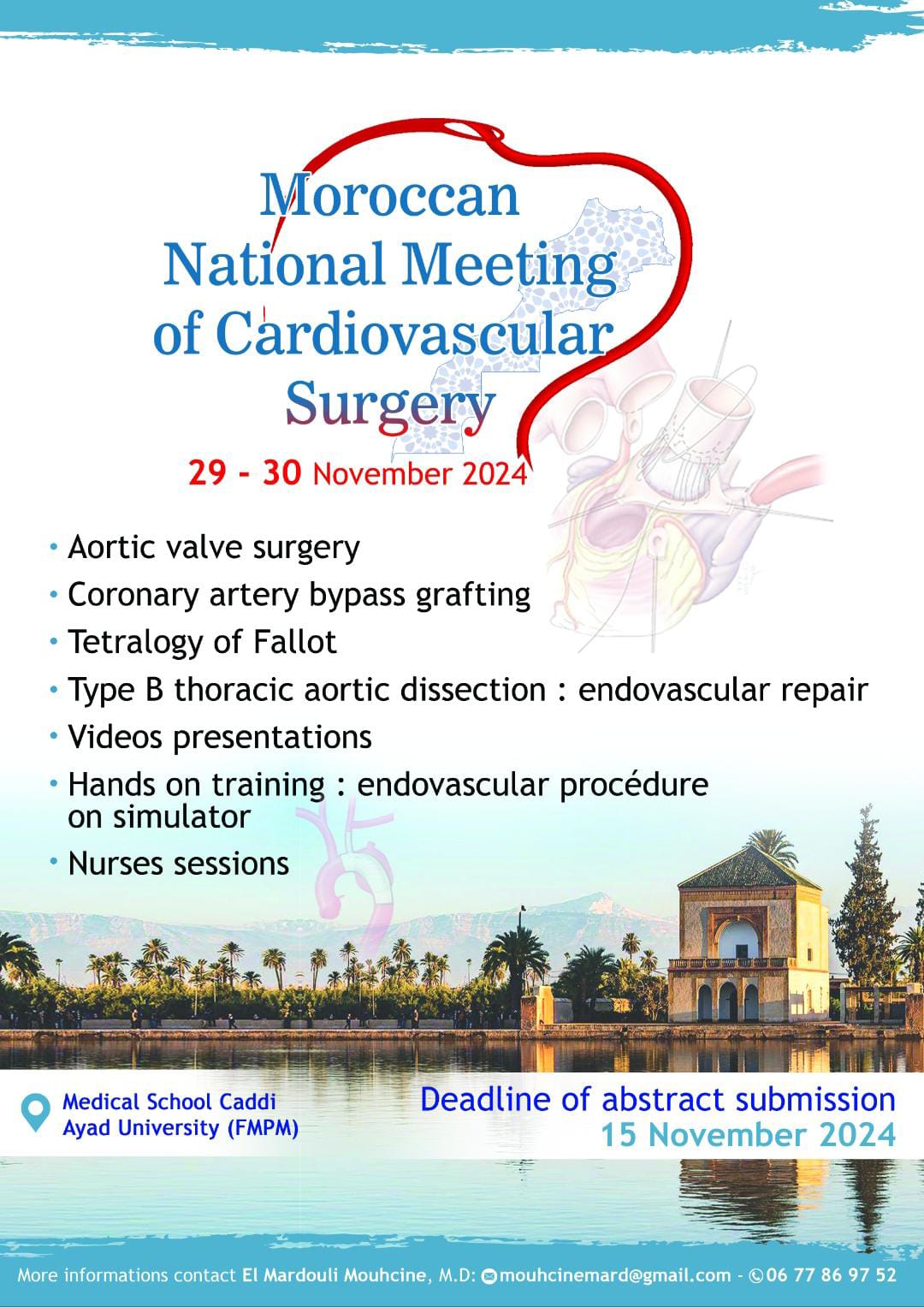 Moroccan National Meeting of Cardiovascular Surgery

29 - 30 November 2024

• Aortic valve surgery
• Coronary artery bypass grafting
• Tetralogy of Fallot
• Type B thoracic aortic dissection : endovascular repair
• Videos presentations
• Hands on training : endovascular procédure on simulator
• Nurses sessions

Medical School Caddi Ayad University (FMPM)

Deadline of abstract submission
15 November 2024

More informations contact El Mardouli Mouhcine, M.D: mouhcinemard@gmail.com - 06 77 86 97 52